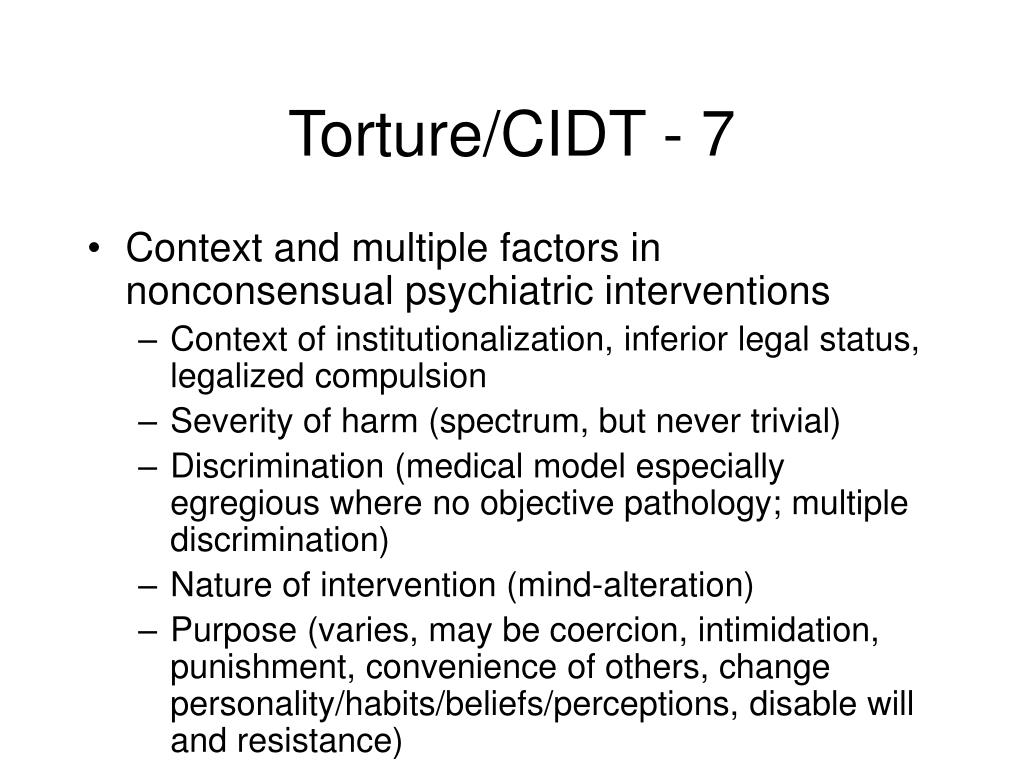 Torture/CIDT - 7

• Context and multiple factors in nonconsensual psychiatric interventions
– Context of institutionalization, inferior legal status, legalized compulsion
– Severity of harm (spectrum, but never trivial)
– Discrimination (medical model especially egregious where no objective pathology; multiple discrimination)
– Nature of intervention (mind-alteration)
– Purpose (varies, may be coercion, intimidation, punishment, convenience of others, change personality/habits/beliefs/perceptions, disable will and resistance)